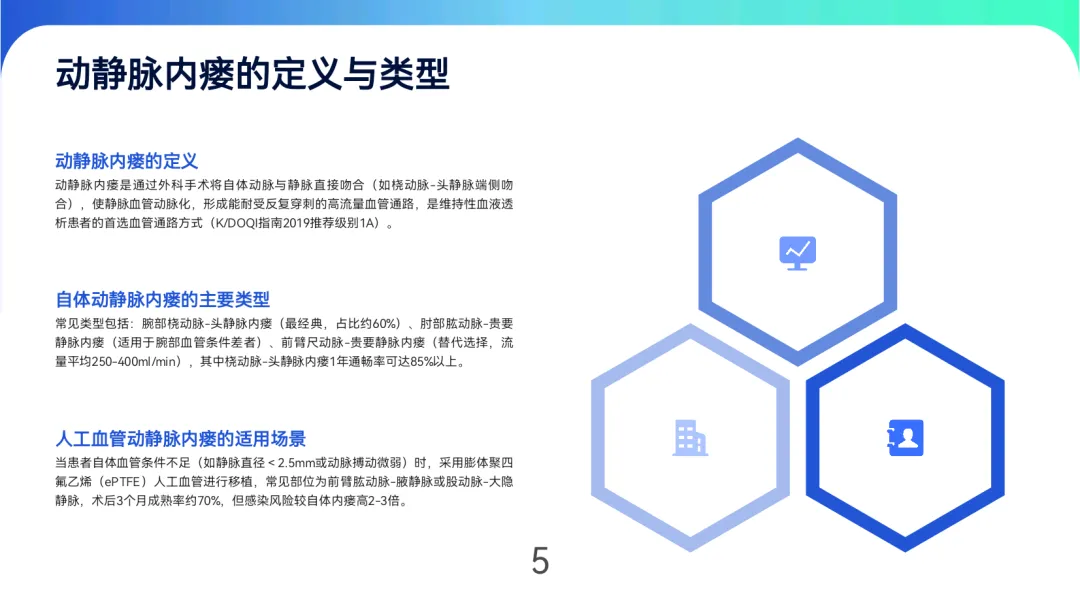 动静脉内瘘的定义与类型

动静脉内瘘的定义
动静脉内瘘是通过外科手术将自体动脉与静脉直接吻合（如桡动脉-头静脉端侧吻合），使静脉血管动脉化，形成能耐受反复穿刺的高流量血管通路，是维持性血液透析患者的首选血管通路方式（K/DOQI指南2019推荐级别1A）。

自体动静脉内瘘的主要类型
常见类型包括：腕部桡动脉-头静脉内瘘（最经典，占比约60%）、肘部肱动脉-贵要静脉内瘘（适用于腕部血管条件差者）、前臂尺动脉-贵要静脉内瘘（替代选择，流量平均250-400ml/min），其中桡动脉-头静脉内瘘1年通畅率可达85%以上。

人工血管动静脉内瘘的适用场景
当患者自体血管条件不足（如静脉直径＜2.5mm或动脉搏动微弱）时，采用膨体聚四氟乙烯（ePTFE）人工血管进行移植，常见部位为前臂肱动脉-腋静脉或股动脉-大隐静脉，术后3个月成熟率约70%，但感染风险较自体内瘘高2-3倍。

5